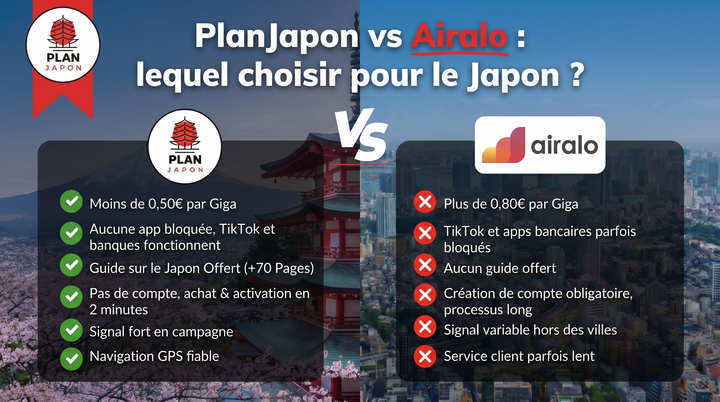 PLAN JAPON

PlanJapon vs Airalo : lequel choisir pour le Japon ?

VS

PLAN JAPON

Moins de 0,50€ par Giga

Aucune app bloquée, TikTok et banques fonctionnent

Guide sur le Japon Offert (+70 Pages)

Pas de compte, achat & activation en 2 minutes

Signal fort en campagne

Navigation GPS fiable

airalo

Plus de 0,80€ par Giga

TikTok et apps bancaires parfois bloqués

Aucun guide offert

Création de compte obligatoire, processus long

Signal variable hors des villes

Service client parfois lent